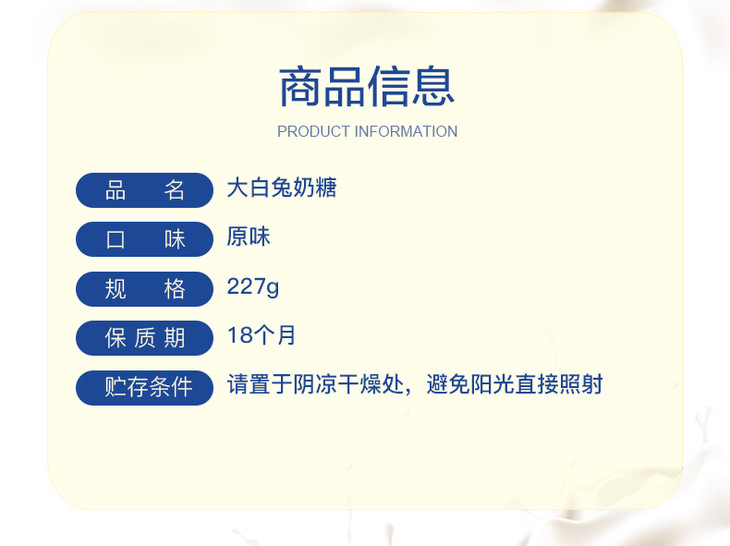 商品信息

PRODUCT INFORMATION

品　名　大白兔奶糖

口　味　原味

规　格　227g

保质期　18个月

贮存条件　请置于阴凉干燥处，避免阳光直接照射